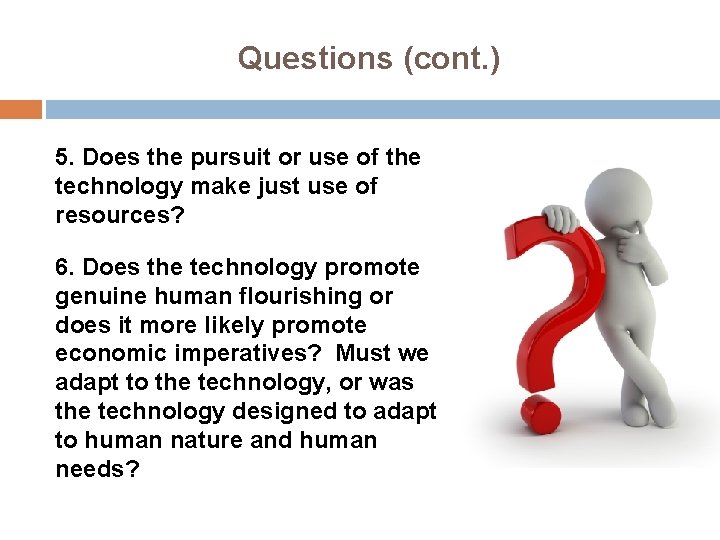 Questions (cont.)

5. Does the pursuit or use of the technology make just use of resources?

6. Does the technology promote genuine human flourishing or does it more likely promote economic imperatives?  Must we adapt to the technology, or was the technology designed to adapt to human nature and human needs?